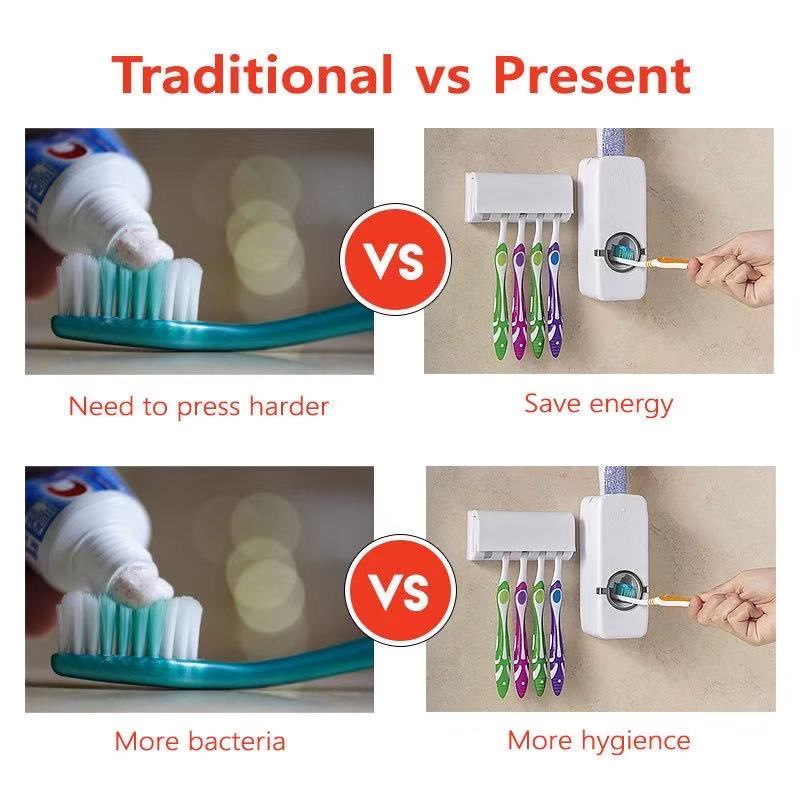 Traditional vs Present

VS

Need to press harder

Save energy

VS

More bacteria

More hygience